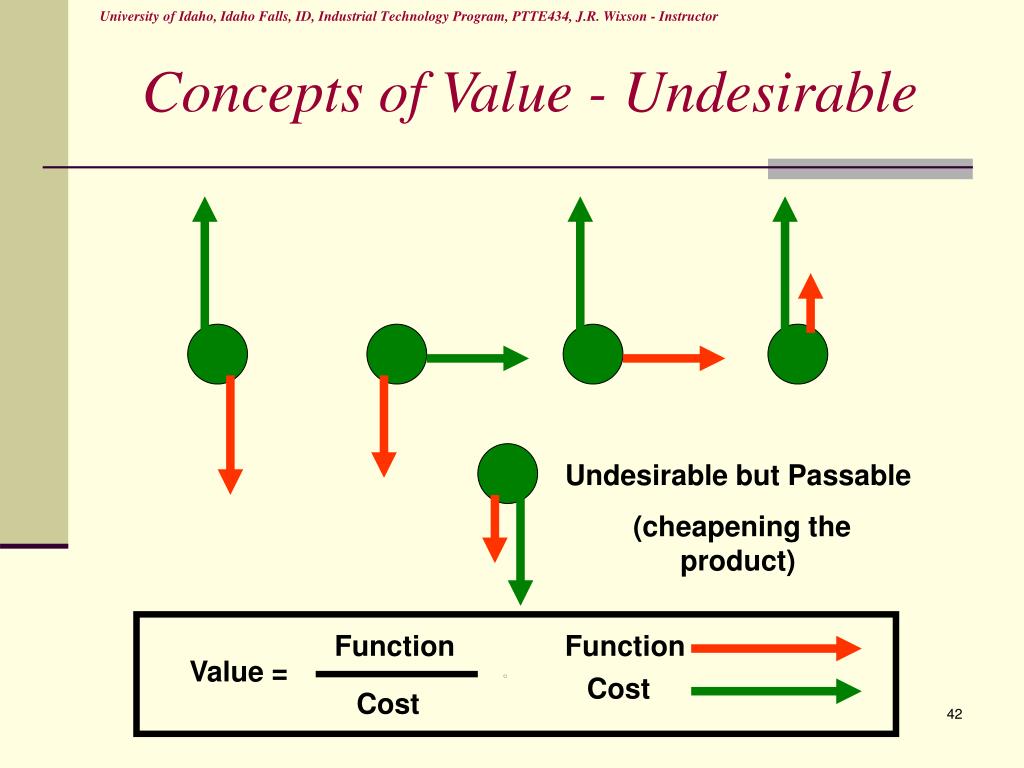 University of Idaho, Idaho Falls, ID, Industrial Technology Program, PTTE434, J.R. Wixson - Instructor

Concepts of Value - Undesirable

Undesirable but Passable

(cheapening the product)

Value = $\frac{\text{Function}}{\text{Cost}}$

Function

Cost

42